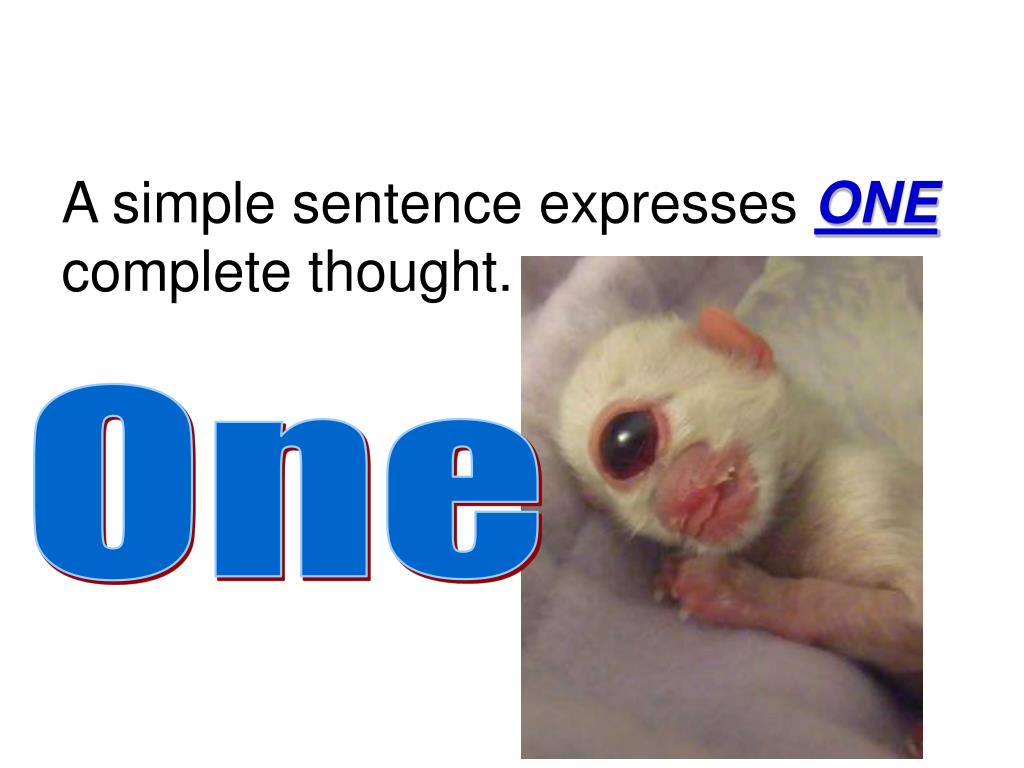 A simple sentence expresses ONE complete thought.

One